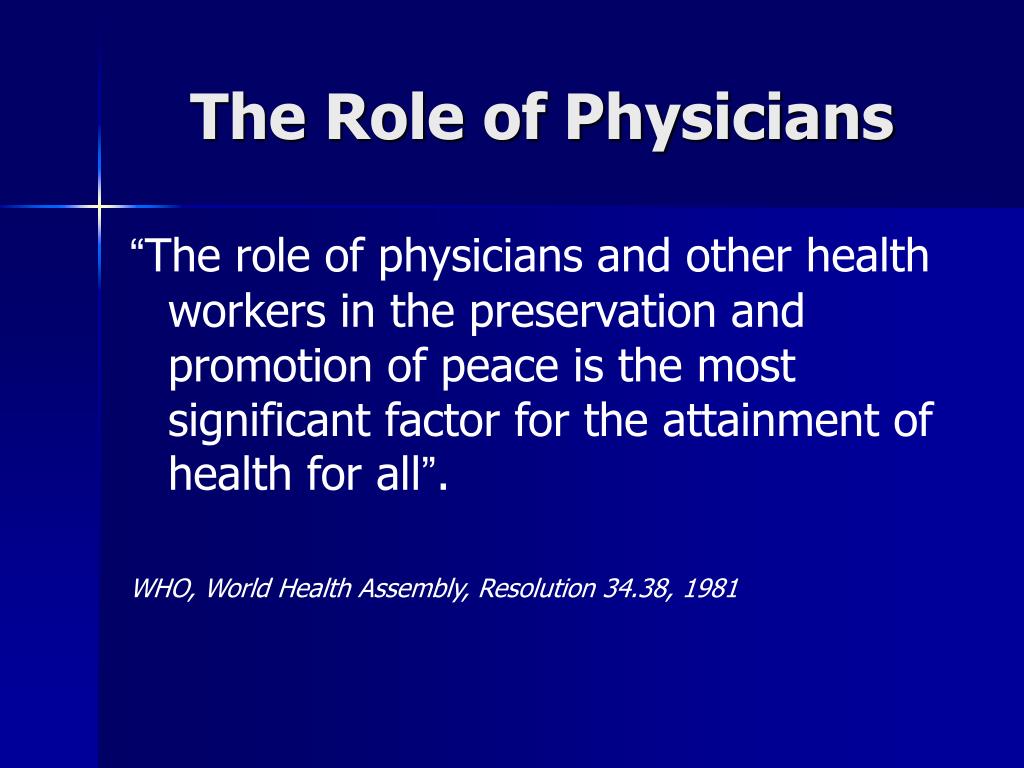 The Role of Physicians

“The role of physicians and other health workers in the preservation and promotion of peace is the most significant factor for the attainment of health for all”.

WHO, World Health Assembly, Resolution 34.38, 1981